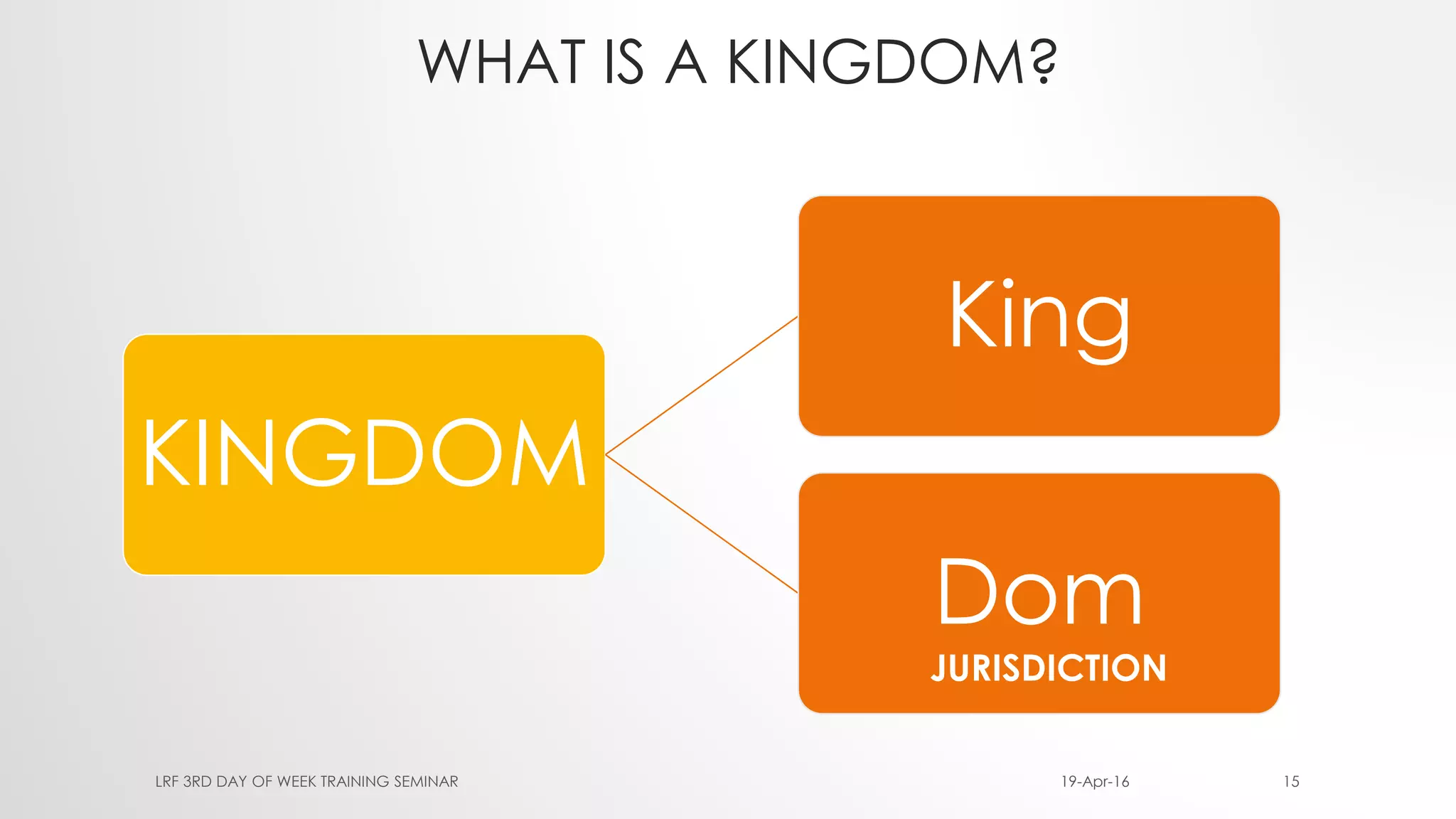 WHAT IS A KINGDOM?

KINGDOM

King

Dom

JURISDICTION

LRF 3RD DAY OF WEEK TRAINING SEMINAR

19-Apr-16

15